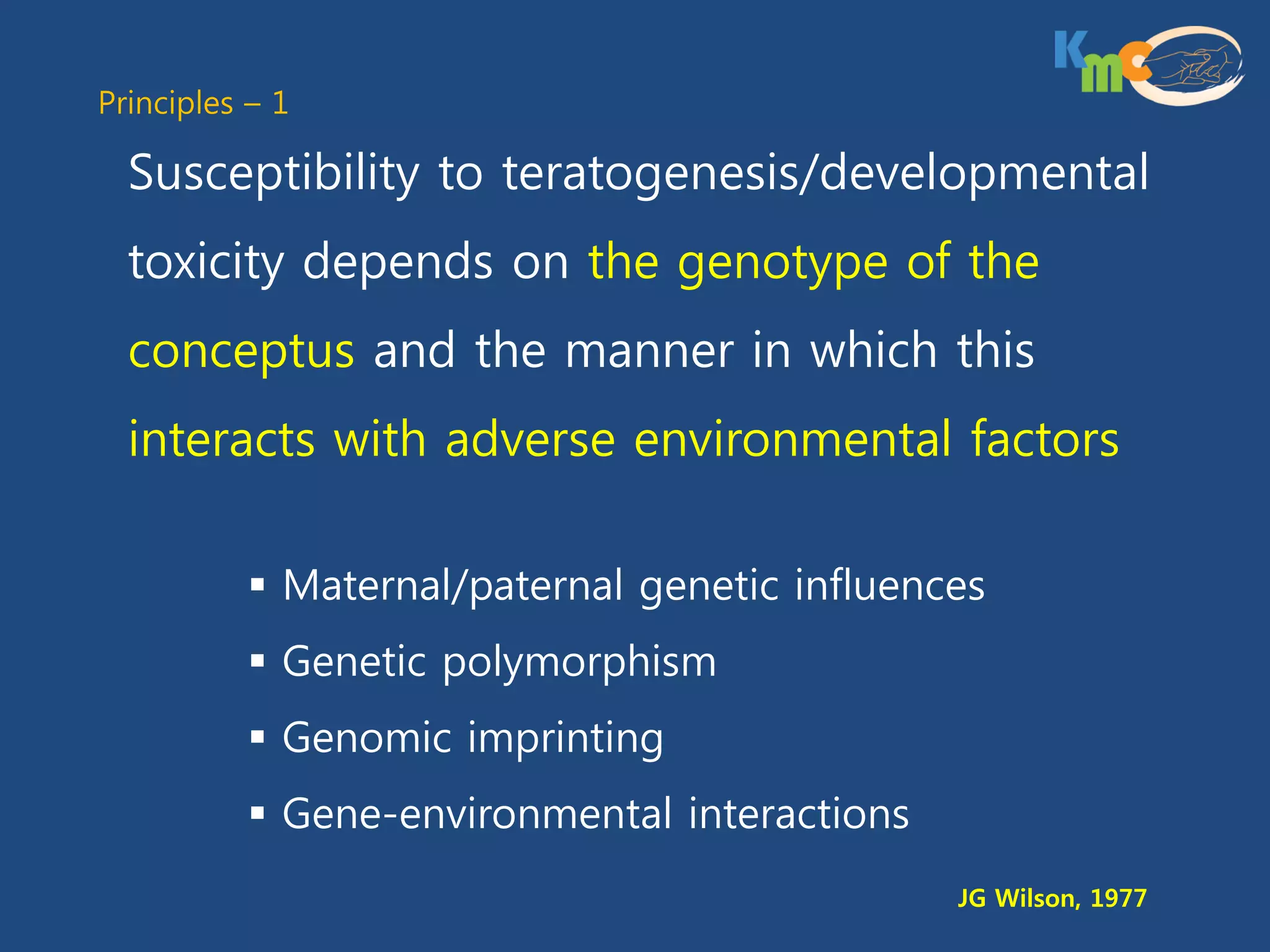 Kmc

Principles – 1

Susceptibility to teratogenesis/developmental toxicity depends on the genotype of the conceptus and the manner in which this interacts with adverse environmental factors

▪ Maternal/paternal genetic influences
▪ Genetic polymorphism
▪ Genomic imprinting
▪ Gene-environmental interactions

JG Wilson, 1977